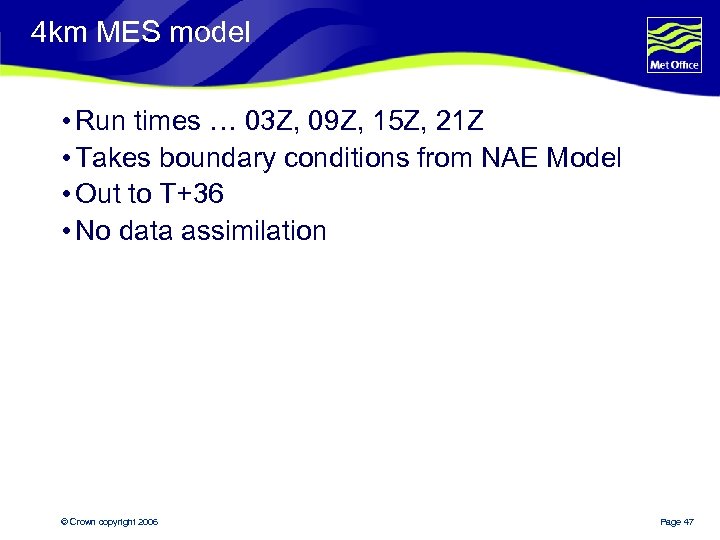 4km MES model

Met Office

• Run times … 03Z, 09Z, 15Z, 21Z
• Takes boundary conditions from NAE Model
• Out to T+36
• No data assimilation

© Crown copyright 2006

Page 47